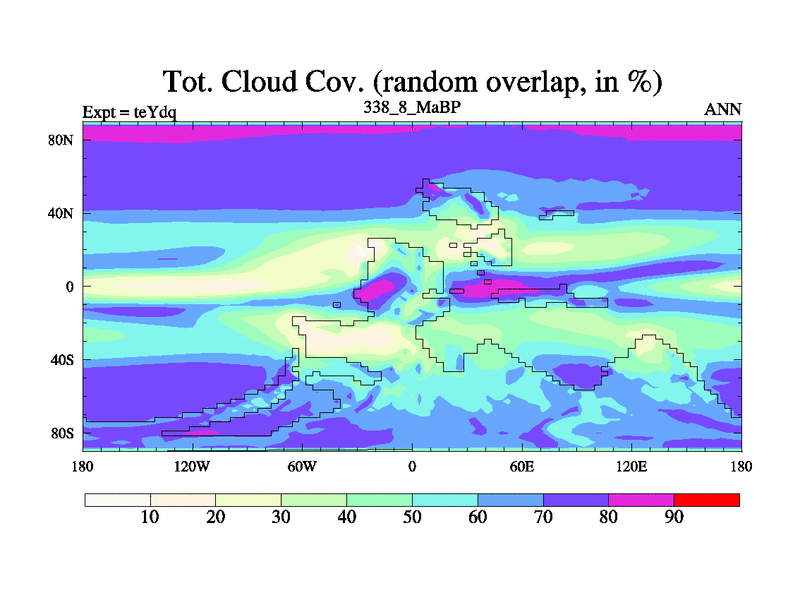 Tot. Cloud Cov. (random overlap, in %)

Expt = teYdq

338_8_MaBP

ANN

80N
40N
0
40S
80S

180
120W
60W
0
60E
120E
180

10
20
30
40
50
60
70
80
90